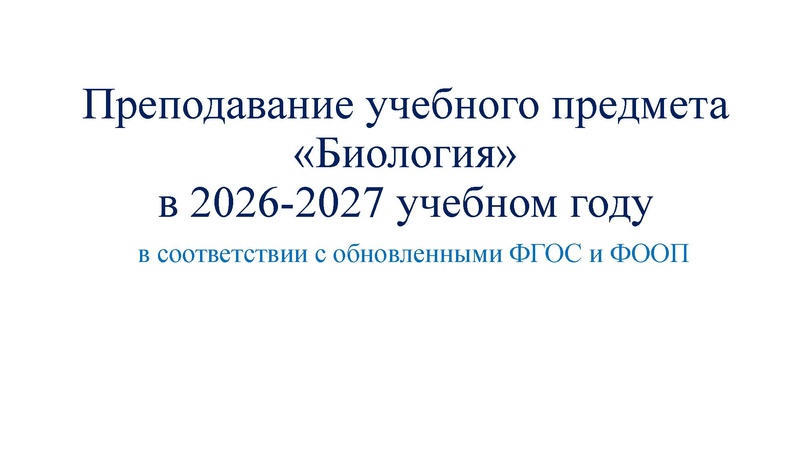 Преподавание учебного предмета «Биология» в 2026-2027 учебном году

в соответствии с обновленными ФГОС и ФООП